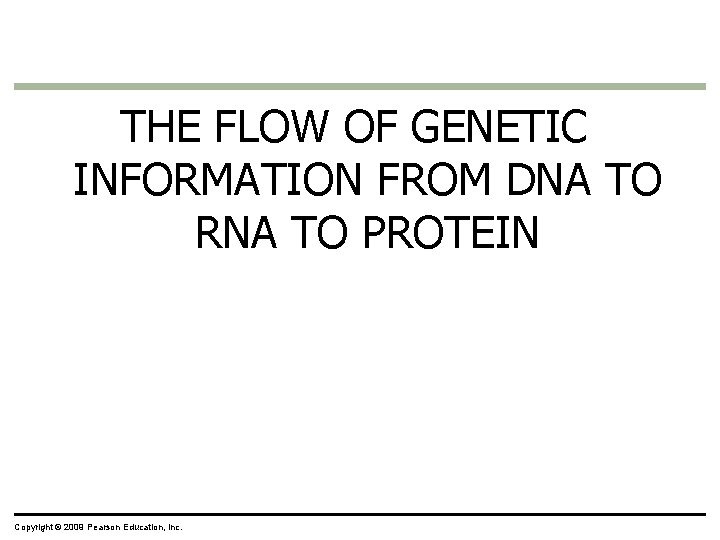 THE FLOW OF GENETIC INFORMATION FROM DNA TO RNA TO PROTEIN

Copyright © 2009 Pearson Education, Inc.